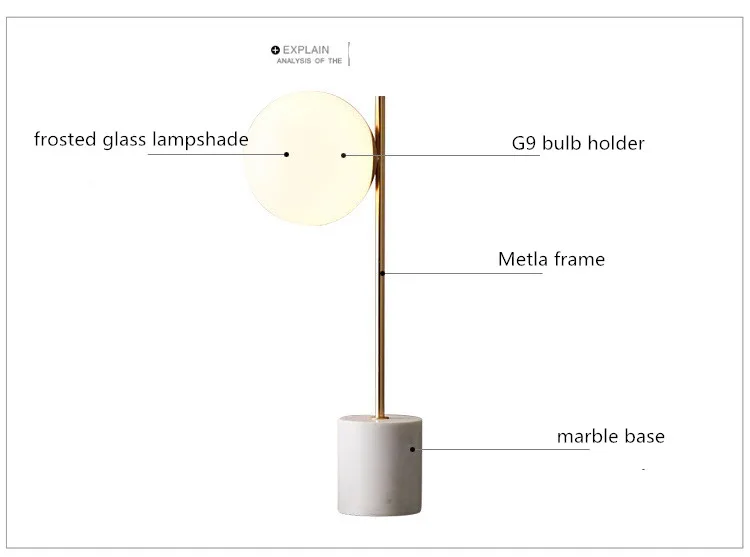 EXPLAIN
ANALYSIS OF THE

frosted glass lampshade

G9 bulb holder

Metla frame

marble base